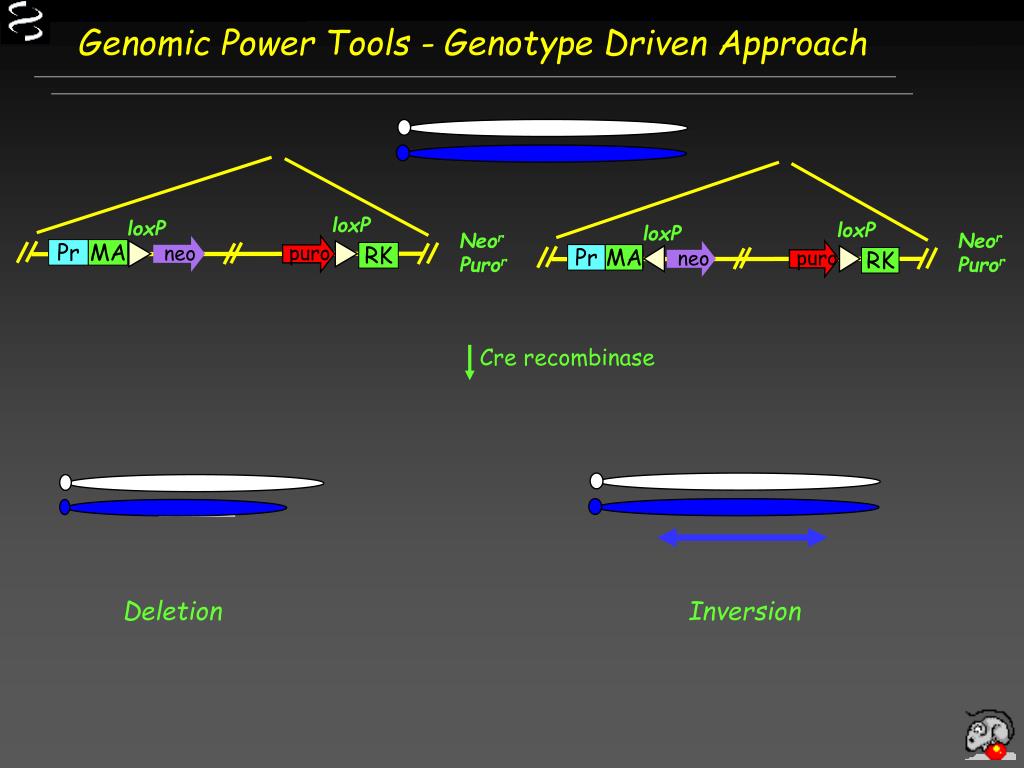 Genomic Power Tools - Genotype Driven Approach

loxP loxP
Pr MA neo puro RK
Neo$^r$
Puro$^r$

loxP loxP
Pr MA neo puro RK
Neo$^r$
Puro$^r$

Cre recombinase

Deletion

Inversion